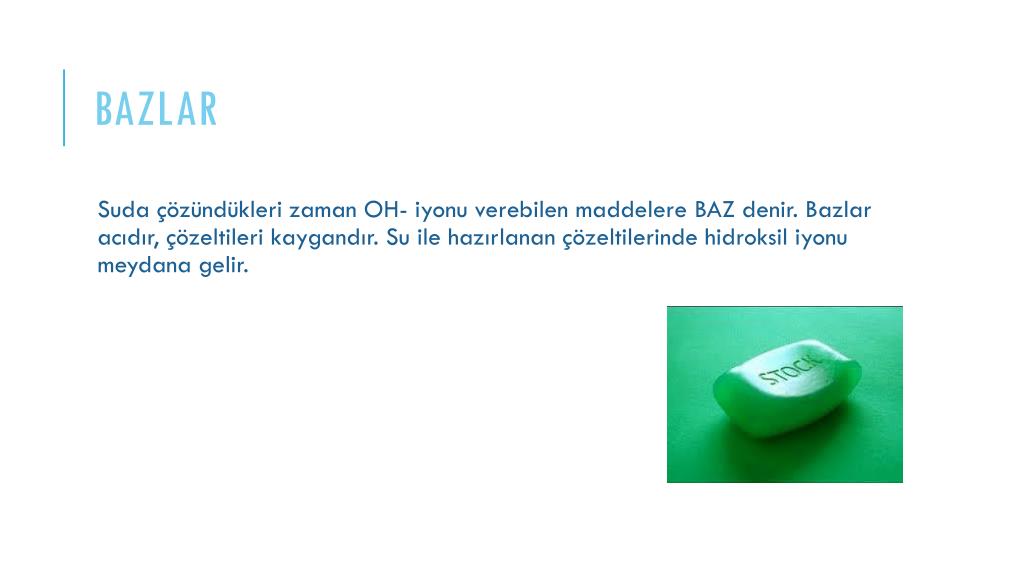 BAZLAR

Suda çözündükleri zaman OH- iyonu verebilen maddelere BAZ denir. Bazlar acıdır, çözeltileri kaygandır. Su ile hazırlanan çözeltilerinde hidroksil iyonu meydana gelir.

STOCK